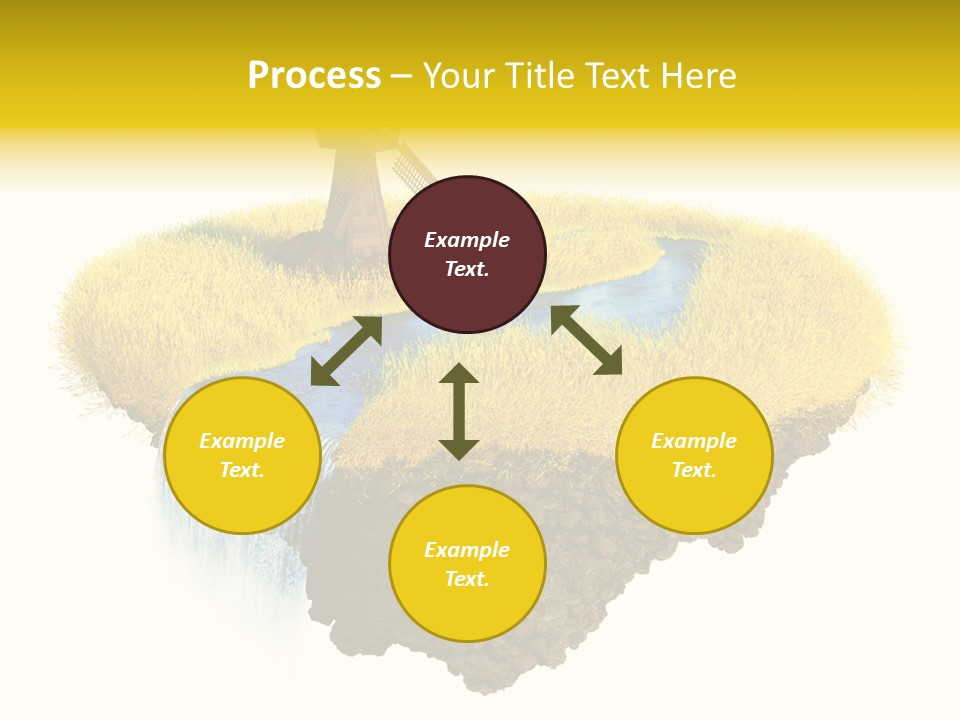 Process – Your Title Text Here

Example Text.

Example Text.

Example Text.

Example Text.